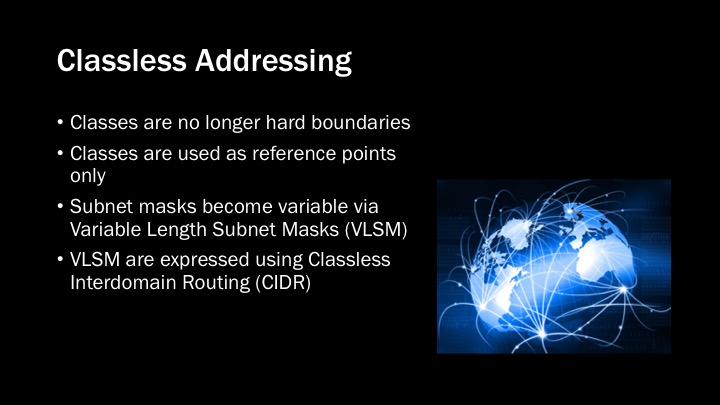 Classless Addressing

• Classes are no longer hard boundaries
• Classes are used as reference points only
• Subnet masks become variable via Variable Length Subnet Masks (VLSM)
• VLSM are expressed using Classless Interdomain Routing (CIDR)